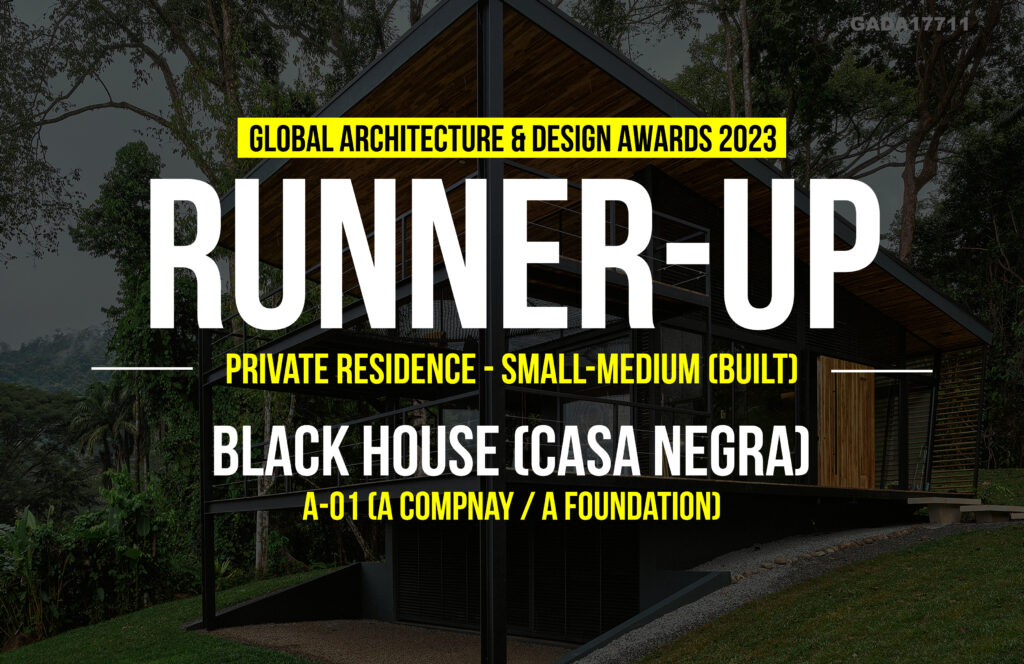 GADA17711

GLOBAL ARCHITECTURE & DESIGN AWARDS 2023

RUNNER-UP

PRIVATE RESIDENCE - SMALL-MEDIUM (BUILT)

BLACK HOUSE (CASA NEGRA)

A-01 (A COMPNAY / A FOUNDATION)